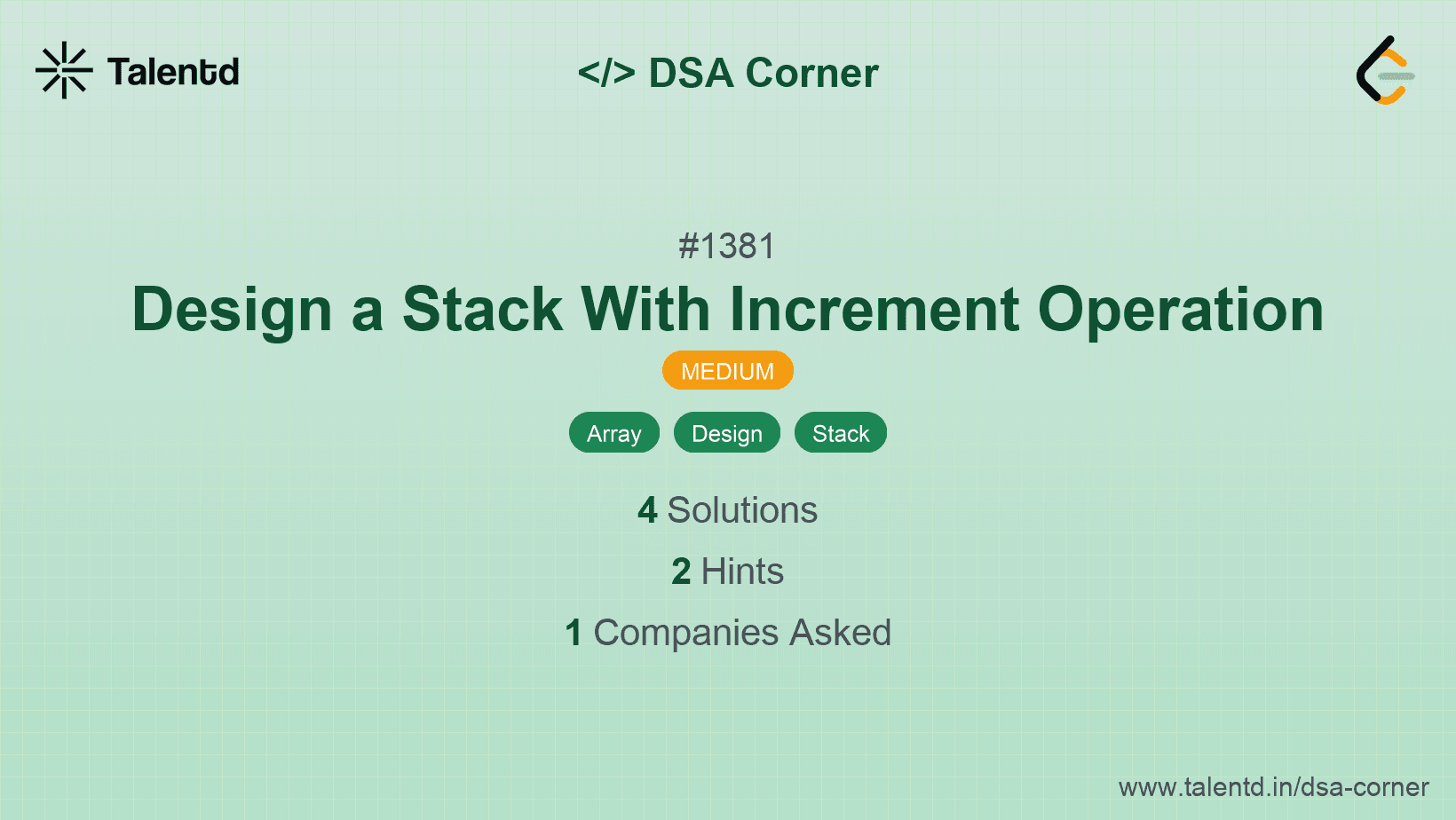 Talentd

</> DSA Corner

#1381

Design a Stack With Increment Operation

MEDIUM

Array Design Stack

4 Solutions

2 Hints

1 Companies Asked

www.talentd.in/dsa-corner